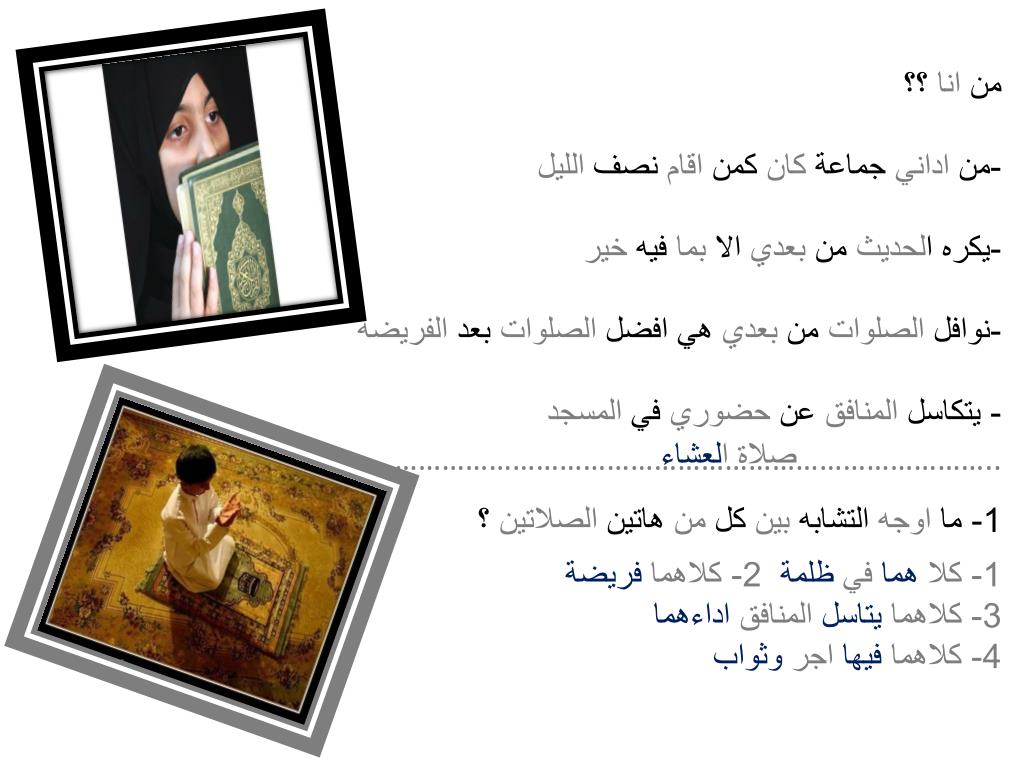 من انا ؟؟

-من اداني جماعة كان كمن اقام نصف الليل

-يكره الحديث من بعدي الا بما فيه خير

-نوافل الصلوات من بعدي هي افضل الصلوات بعد الفريضة

- يتكاسل المنافق عن حضوري في المسجد

صلاة العشاء

1- ما اوجه التشابه بين كل من هاتين الصلاتين ؟

1- كلا هما في ظلمة 2- كلاهما فريضة
3- كلاهما يتاسل المنافق اداءهما
4- كلاهما فيها اجر وثواب